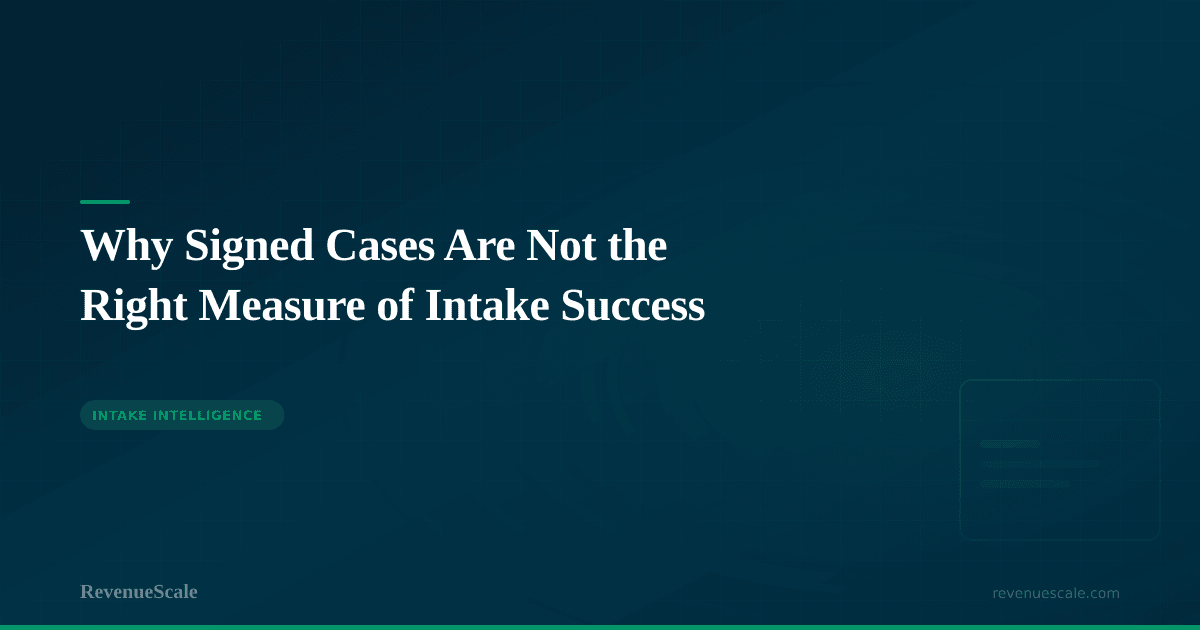 Why Signed Cases Are Not the Right Measure of Intake Success

INTAKE INTELLIGENCE

RevenueScale

revenuescale.com